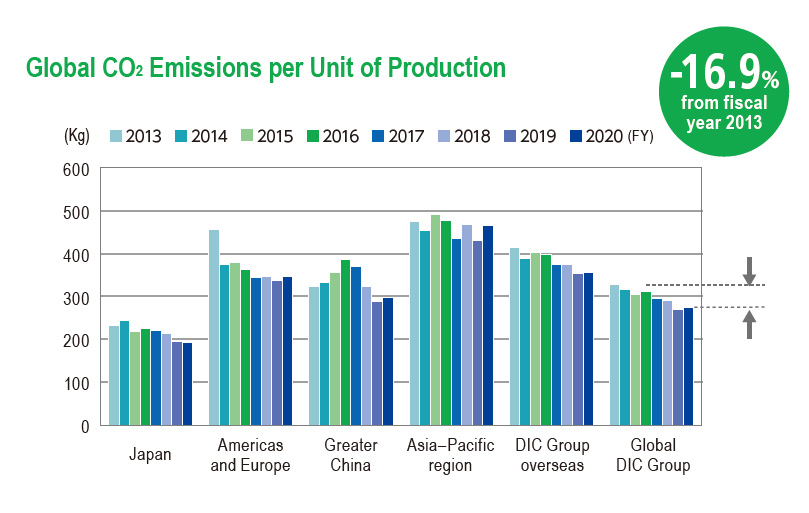 Global $CO_2$ Emissions per Unit of Production

-16.9% from fiscal year 2013

(Kg) 2013 2014 2015 2016 2017 2018 2019 2020 (FY)

600
500
400
300
200
100
0

Japan
Americas and Europe
Greater China
Asia–Pacific region
DIC Group overseas
Global DIC Group